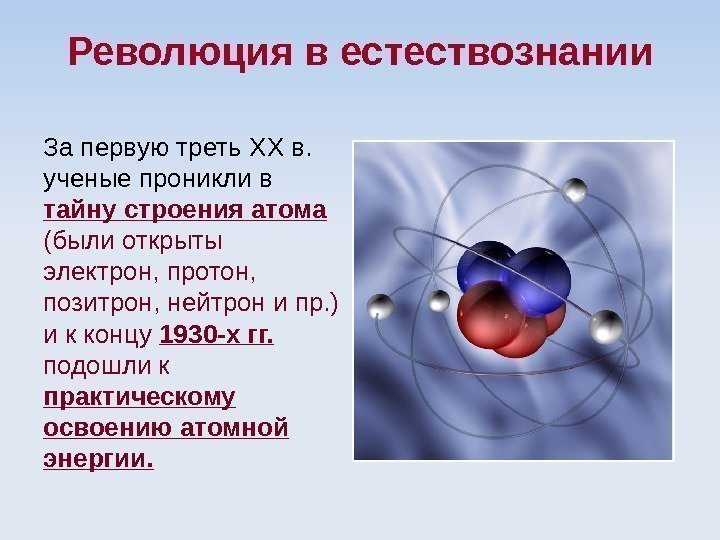 Революция в естествознании

За первую треть XX в. ученые проникли в тайну строения атома (были открыты электрон, протон, позитрон, нейтрон и пр.) и к концу 1930-х гг. подошли к практическому освоению атомной энергии.